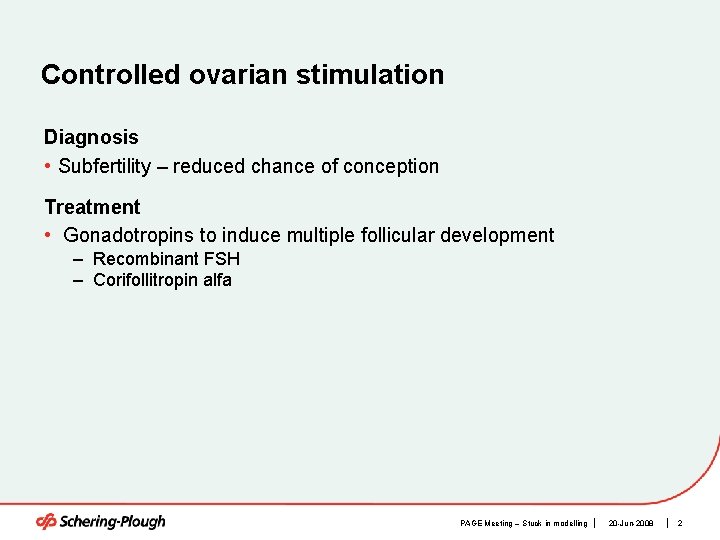 Controlled ovarian stimulation

Diagnosis

• Subfertility – reduced chance of conception

Treatment

• Gonadotropins to induce multiple follicular development
– Recombinant FSH
– Corifollitropin alfa

Schering-Plough

PAGE Meeting – Stuck in modelling | 20-Jun 2008 | 2